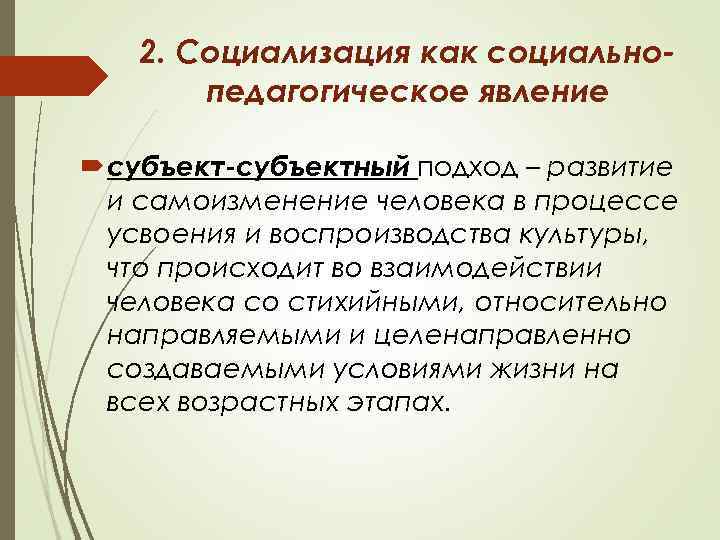 2. Социализация как социально-педагогическое явление

субъект-субъектный подход – развитие и самоизменение человека в процессе усвоения и воспроизводства культуры, что происходит во взаимодействии человека со стихийными, относительно направляемыми и целенаправленно создаваемыми условиями жизни на всех возрастных этапах.